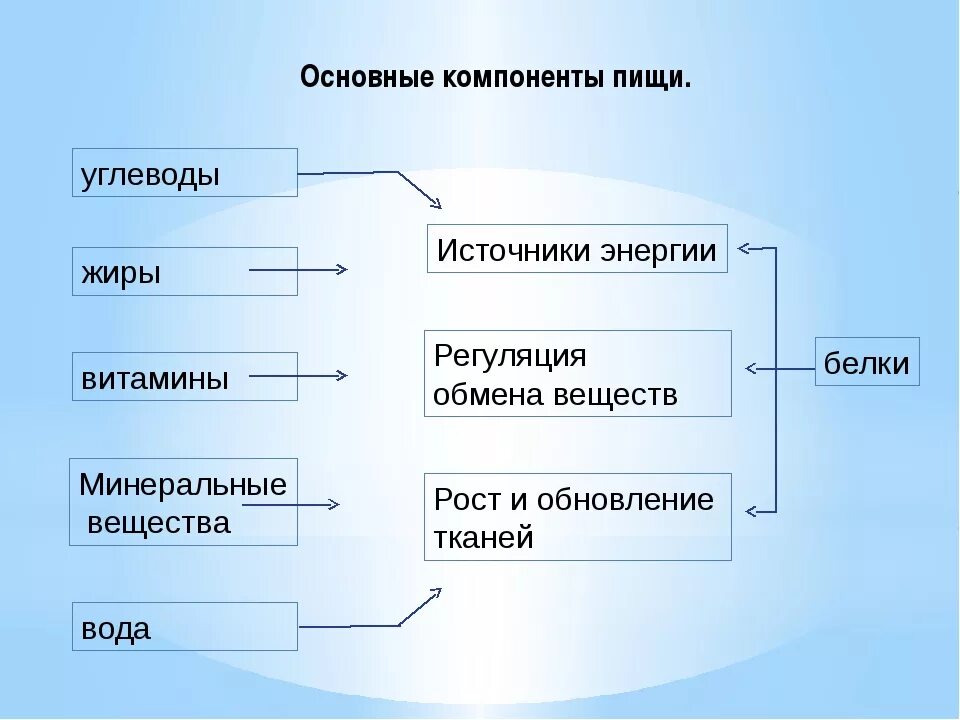 Основные компоненты пищи.

углеводы

жиры

витамины

Минеральные вещества

вода

Источники энергии

Регуляция обмена веществ

Рост и обновление тканей

белки